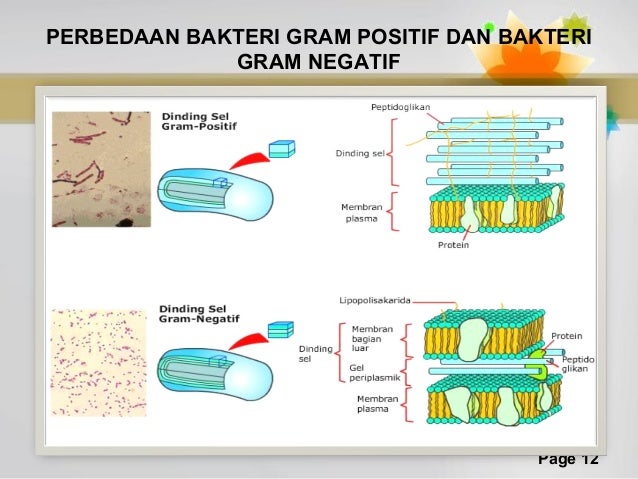 PERBEDAAN BAKTERI GRAM POSITIF DAN BAKTERI GRAM NEGATIF

Dinding Sel Gram-Positif

Peptidoglikan

Dinding sel

Membran plasma

Protein

Dinding Sel Gram-Negatif

Lipopolisakarida

Dinding sel

Membran bagian luar

Gel periplasmik

Membran plasma

Protein

Peptido glikan

Page 12